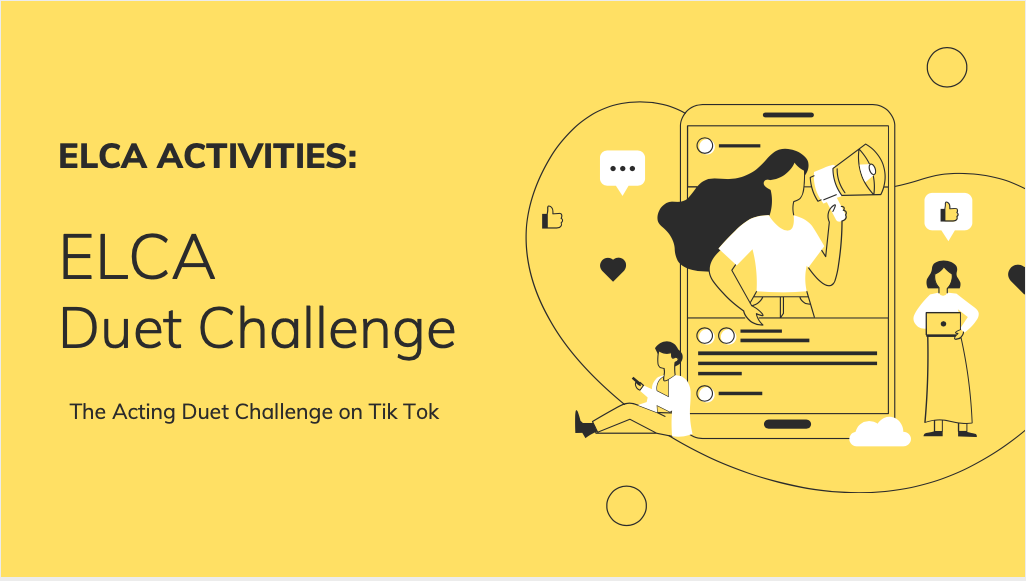 ELCA ACTIVITIES:

ELCA
Duet Challenge

The Acting Duet Challenge on Tik Tok